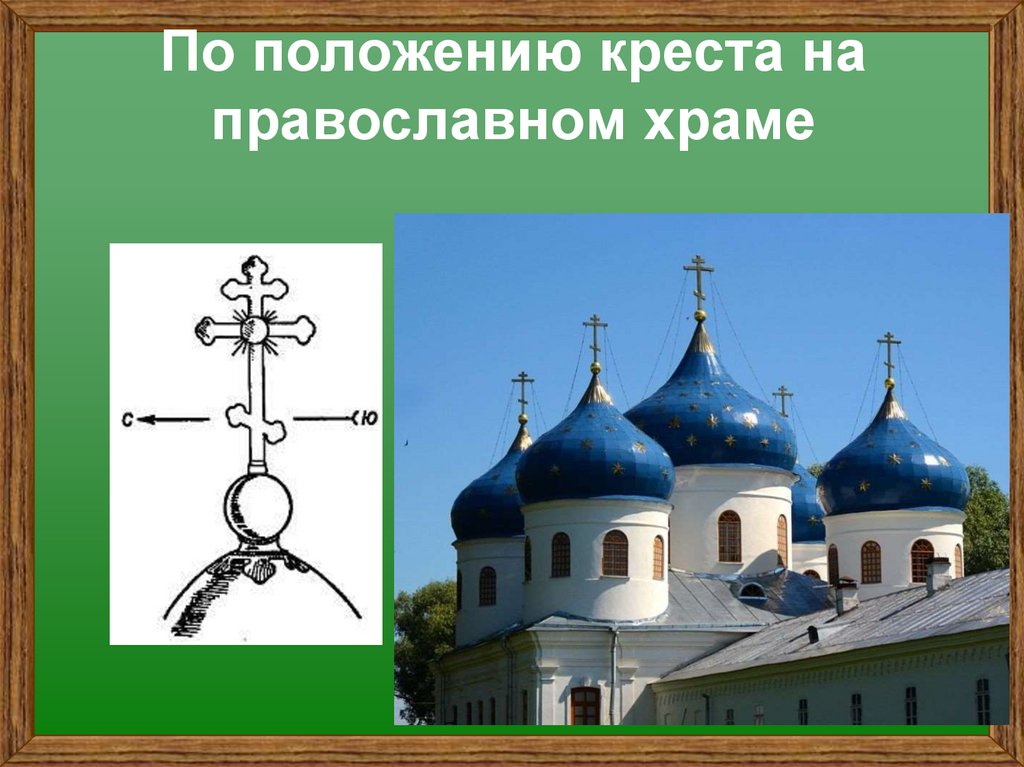 По положению креста на православном храме

С

Ю